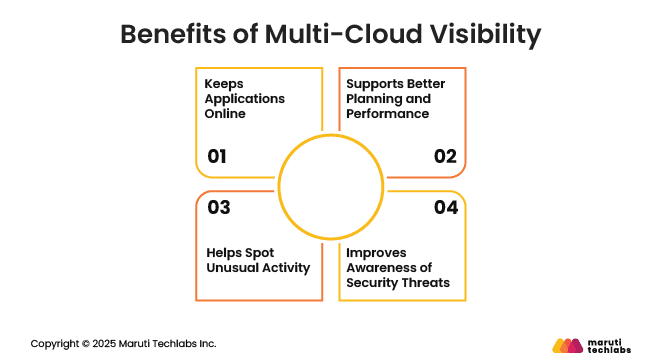 Benefits of Multi-Cloud Visibility

Keeps Applications Online

01

Supports Better Planning and Performance

02

03

Helps Spot Unusual Activity

04

Improves Awareness of Security Threats

Copyright © 2025 Maruti Techlabs Inc.

maruti techlabs